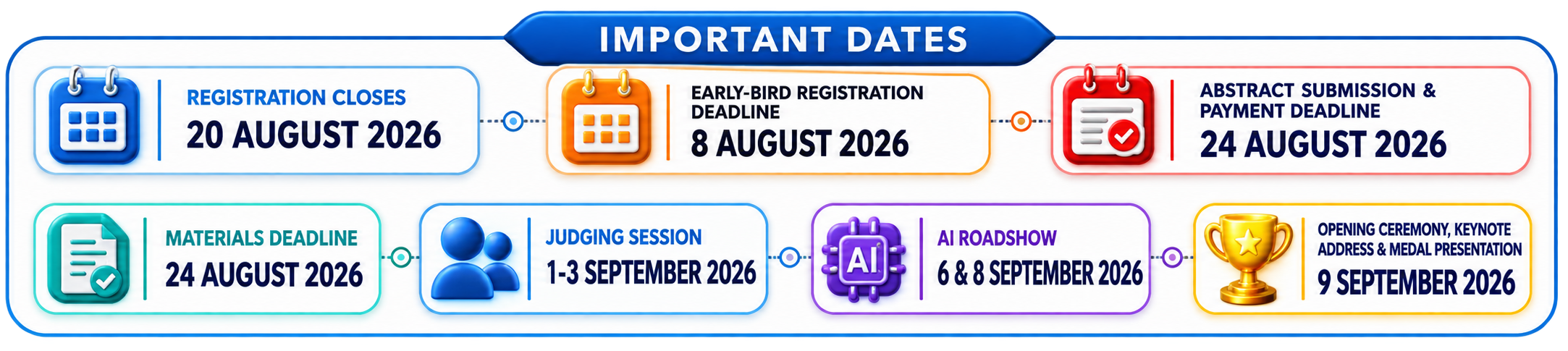 IMPORTANT DATES

REGISTRATION CLOSES
20 AUGUST 2026

EARLY-BIRD REGISTRATION DEADLINE
8 AUGUST 2026

ABSTRACT SUBMISSION & PAYMENT DEADLINE
24 AUGUST 2026

MATERIALS DEADLINE
24 AUGUST 2026

JUDGING SESSION
1-3 SEPTEMBER 2026

AI

AI ROADSHOW
6 & 8 SEPTEMBER 2026

OPENING CEREMONY, KEYNOTE ADDRESS & MEDAL PRESENTATION
9 SEPTEMBER 2026